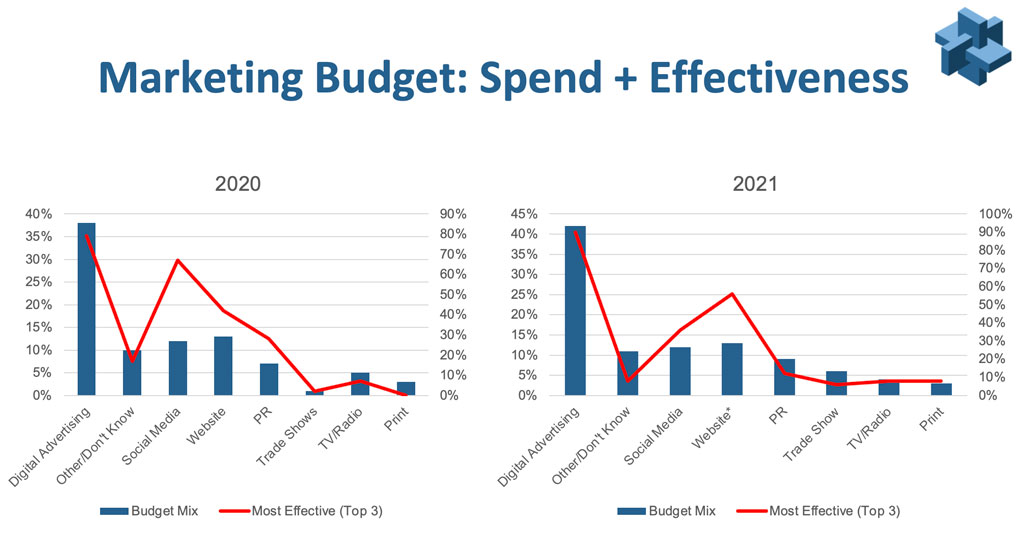 Marketing Budget: Spend + Effectiveness

2020

40%
35%
30%
25%
20%
15%
10%
5%
0%

90%
80%
70%
60%
50%
40%
30%
20%
10%
0%

Digital Advertising
Other/Don't Know
Social Media
Website
PR
Trade Shows
TV/Radio
Print

Budget Mix
Most Effective (Top 3)

2021

45%
40%
35%
30%
25%
20%
15%
10%
5%
0%

100%
90%
80%
70%
60%
50%
40%
30%
20%
10%
0%

Digital Advertising
Other/Don't Know
Social Media
Website*
PR
Trade Show
TV/Radio
Print

Budget Mix
Most Effective (Top 3)